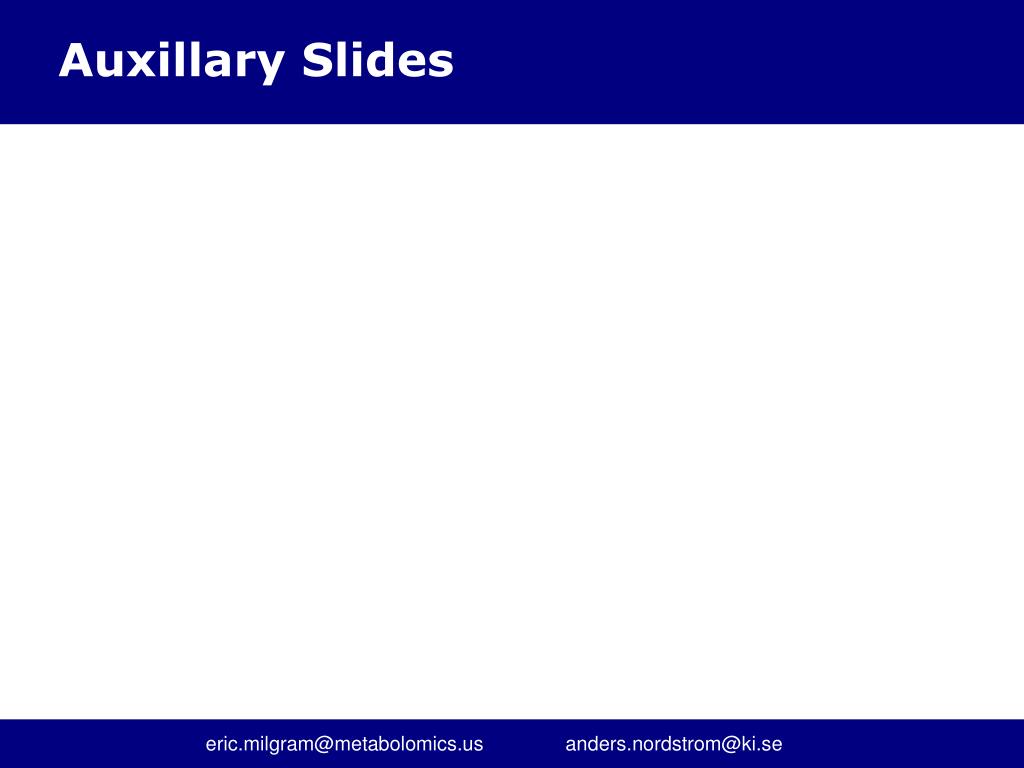 Auxillary Slides

eric.milgram@metabolomics.us anders.nordstrom@ki.se